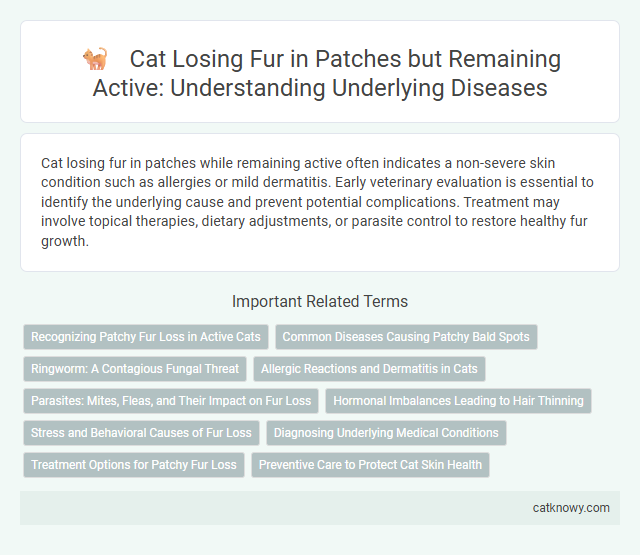 Cat Losing Fur in Patches but Remaining Active: Understanding Underlying Diseases

Cat losing fur in patches while remaining active often indicates a non-severe skin condition such as allergies or mild dermatitis. Early veterinary evaluation is essential to identify the underlying cause and prevent potential complications. Treatment may involve topical therapies, dietary adjustments, or parasite control to restore healthy fur growth.

Important Related Terms

Recognizing Patchy Fur Loss in Active Cats

Common Diseases Causing Patchy Bald Spots

Ringworm: A Contagious Fungal Threat

Allergic Reactions and Dermatitis in Cats

Parasites: Mites, Fleas, and Their Impact on Fur Loss

Hormonal Imbalances Leading to Hair Thinning

Stress and Behavioral Causes of Fur Loss

Diagnosing Underlying Medical Conditions

Treatment Options for Patchy Fur Loss

Preventive Care to Protect Cat Skin Health

catknowy.com